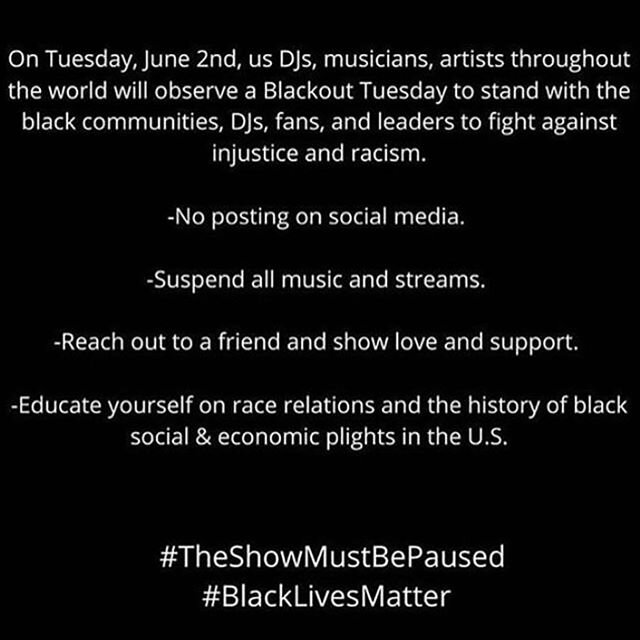 On Tuesday, June 2nd, us DJs, musicians, artists throughout the world will observe a Blackout Tuesday to stand with the black communities, DJs, fans, and leaders to fight against injustice and racism.

-No posting on social media.

-Suspend all music and streams.

-Reach out to a friend and show love and support.

-Educate yourself on race relations and the history of black social & economic plights in the U.S.

#TheShowMustBePaused
#BlackLivesMatter